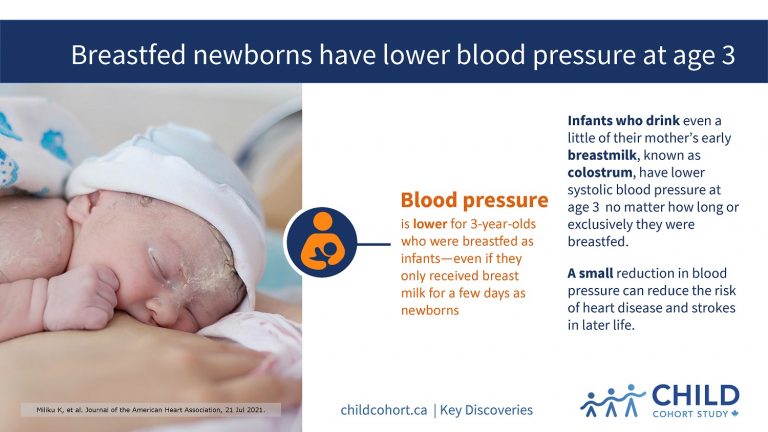 Breastfed newborns have lower blood pressure at age 3

Blood pressure

is lower for 3-year-olds who were breastfed as infants—even if they only received breast milk for a few days as newborns

Infants who drink even a little of their mother's early breastmilk, known as colostrum, have lower systolic blood pressure at age 3 no matter how long or exclusively they were breastfed.

A small reduction in blood pressure can reduce the risk of heart disease and strokes in later life.

Miliku K, et al. Journal of the American Heart Association, 21 Jul 2021.

childcohort.ca | Key Discoveries

CHILD
COHORT STUDY